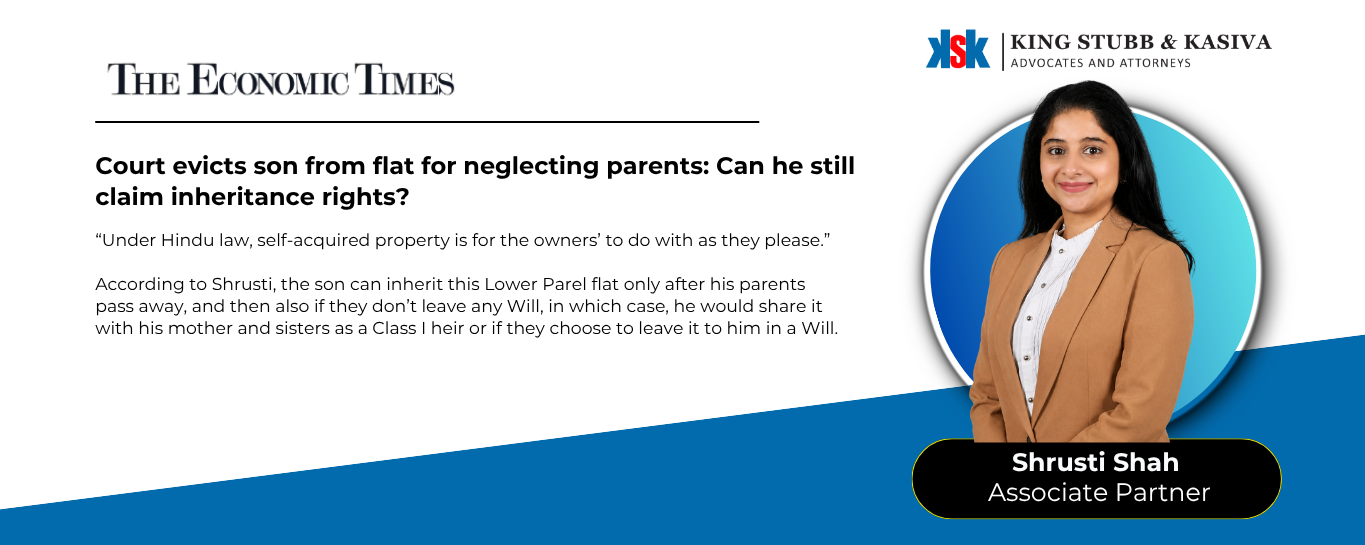 THE ECONOMIC TIMES

KSK KING STUBB & KASIVA
ADVOCATES AND ATTORNEYS

Court evicts son from flat for neglecting parents: Can he still claim inheritance rights?

“Under Hindu law, self-acquired property is for the owners’ to do with as they please.”

According to Shrusti, the son can inherit this Lower Parel flat only after his parents pass away, and then also if they don’t leave any Will, in which case, he would share it with his mother and sisters as a Class I heir or if they choose to leave it to him in a Will.

Shrusti Shah
Associate Partner